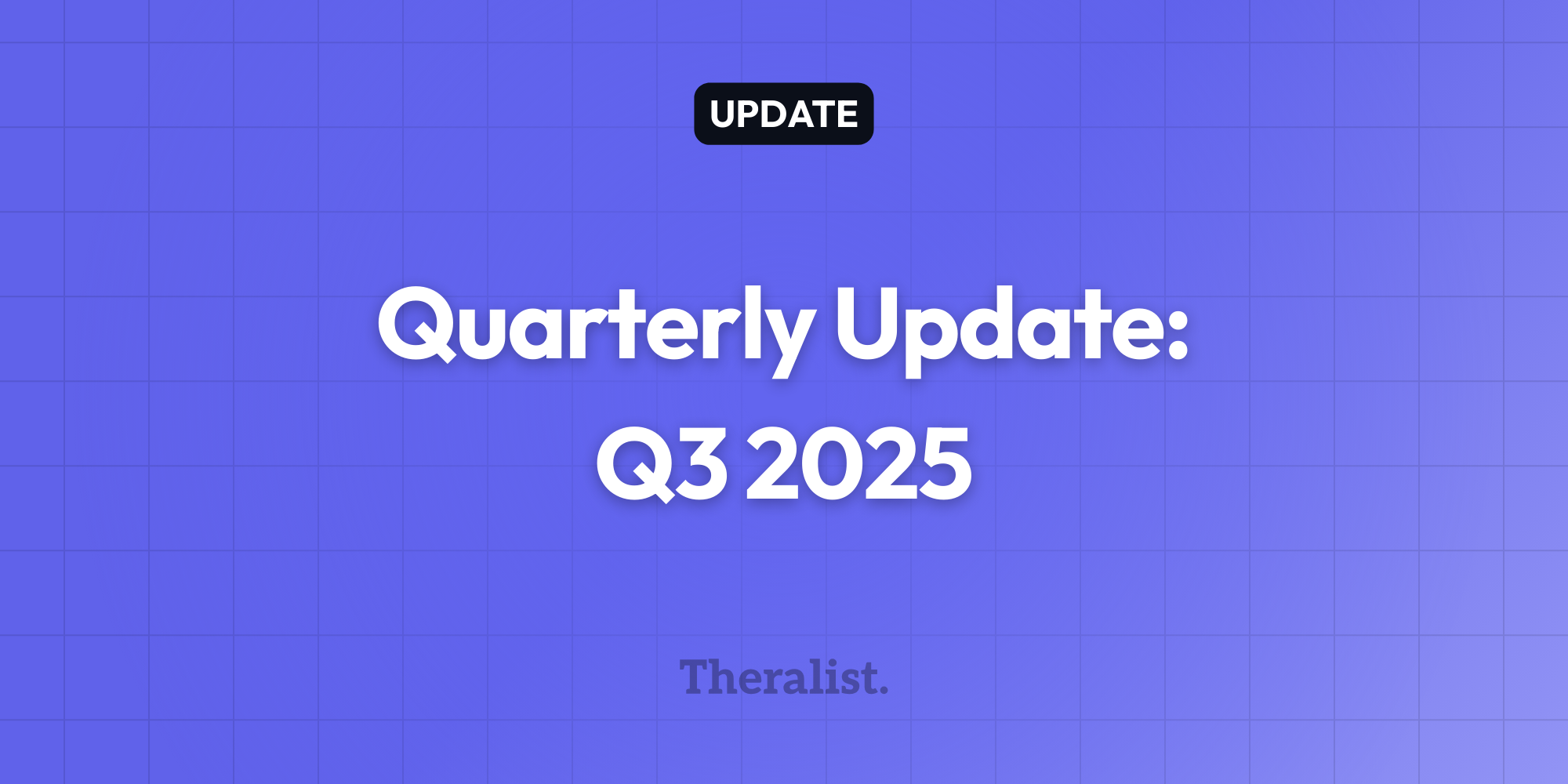 UPDATE

Quarterly Update: Q3 2025

Theralist.